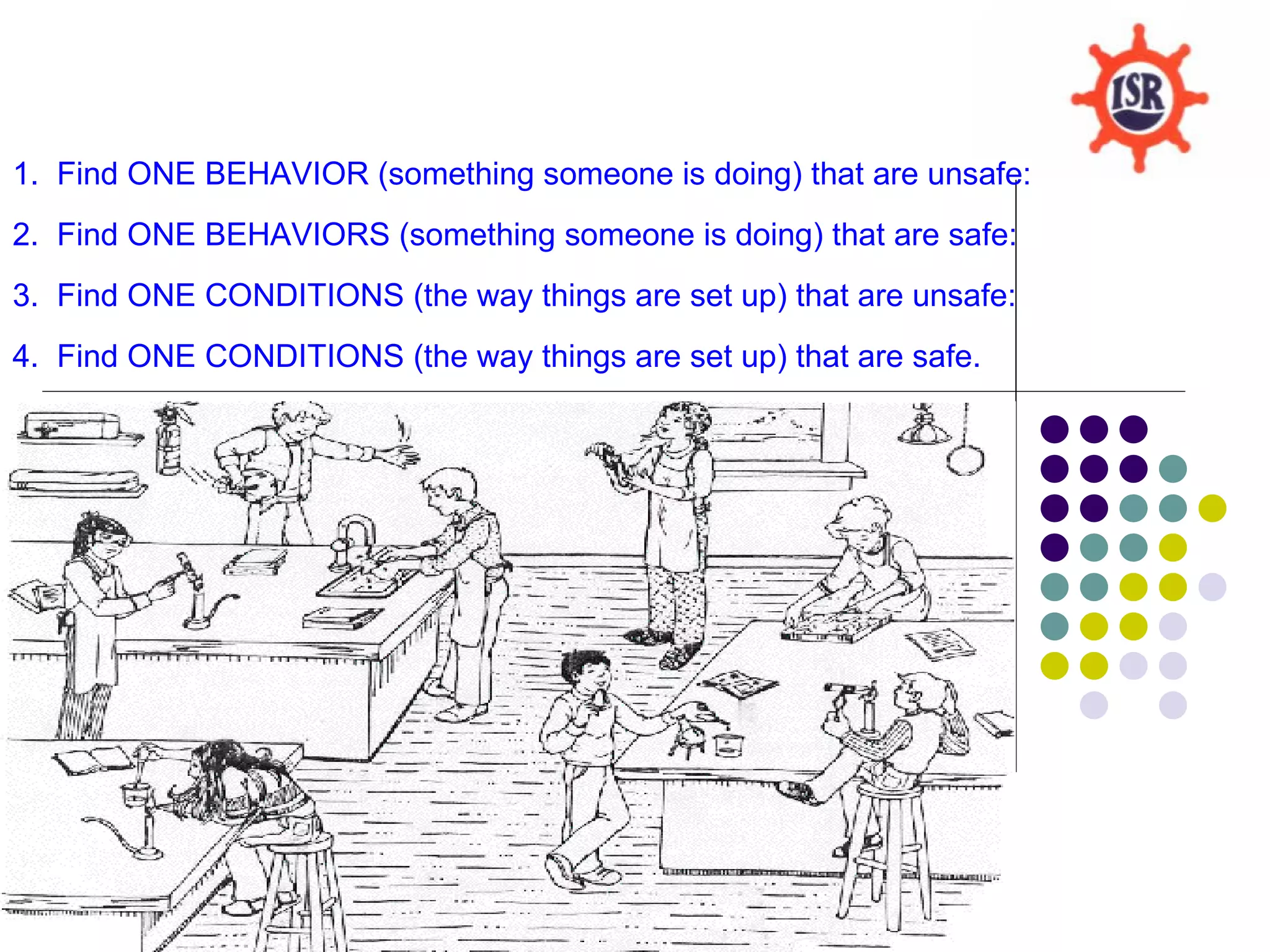 ISR

1. Find ONE BEHAVIOR (something someone is doing) that are unsafe:

2. Find ONE BEHAVIORS (something someone is doing) that are safe:

3. Find ONE CONDITIONS (the way things are set up) that are unsafe:

4. Find ONE CONDITIONS (the way things are set up) that are safe.